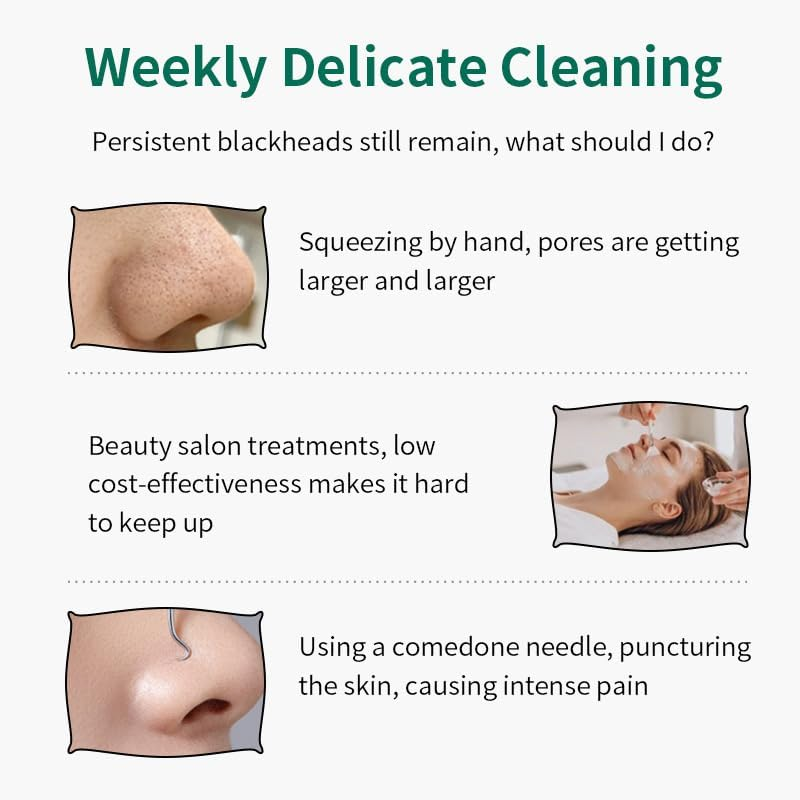 Weekly Delicate Cleaning

Persistent blackheads still remain, what should I do?

Squeezing by hand, pores are getting larger and larger

Beauty salon treatments, low cost-effectiveness makes it hard to keep up

Using a comedone needle, puncturing the skin, causing intense pain